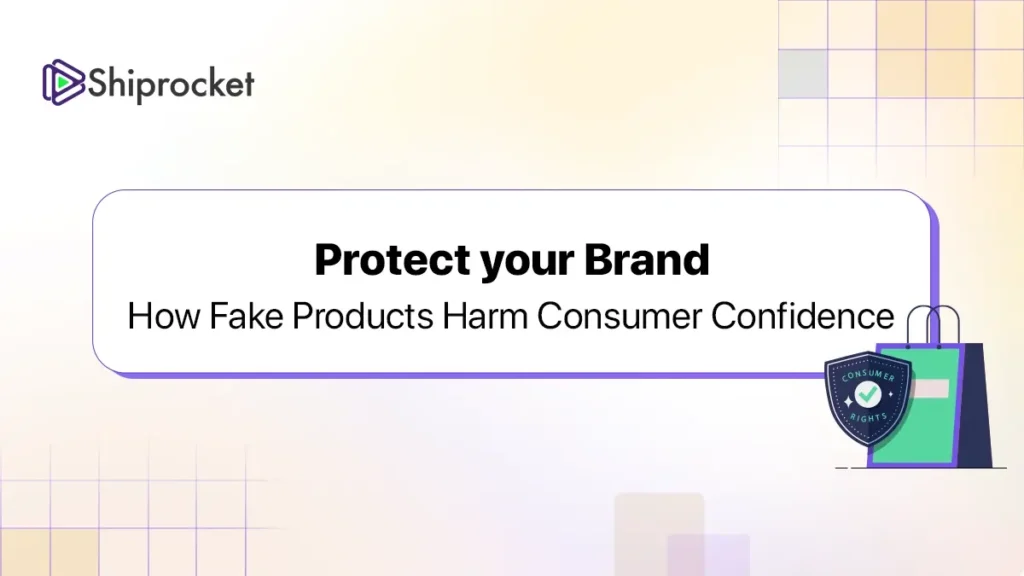 Shiprocket

Protect your Brand
How Fake Products Harm Consumer Confidence

CONSUMER RIGHTS